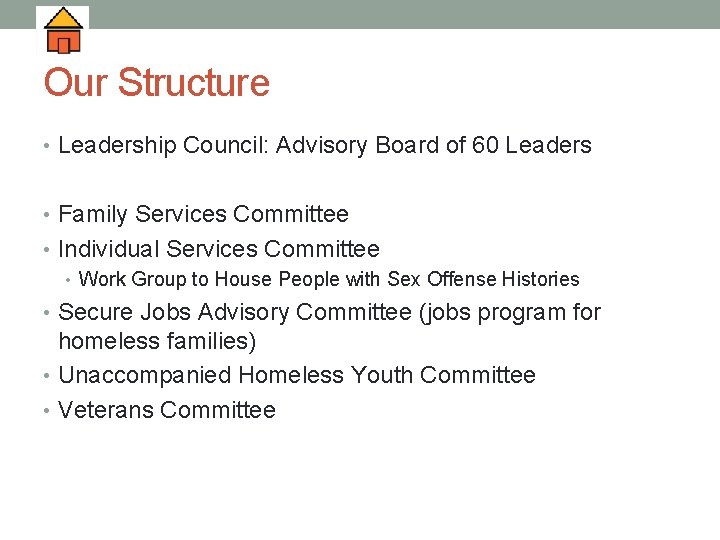 Our Structure

• Leadership Council: Advisory Board of 60 Leaders

• Family Services Committee
• Individual Services Committee
  • Work Group to House People with Sex Offense Histories
• Secure Jobs Advisory Committee (jobs program for homeless families)
• Unaccompanied Homeless Youth Committee
• Veterans Committee